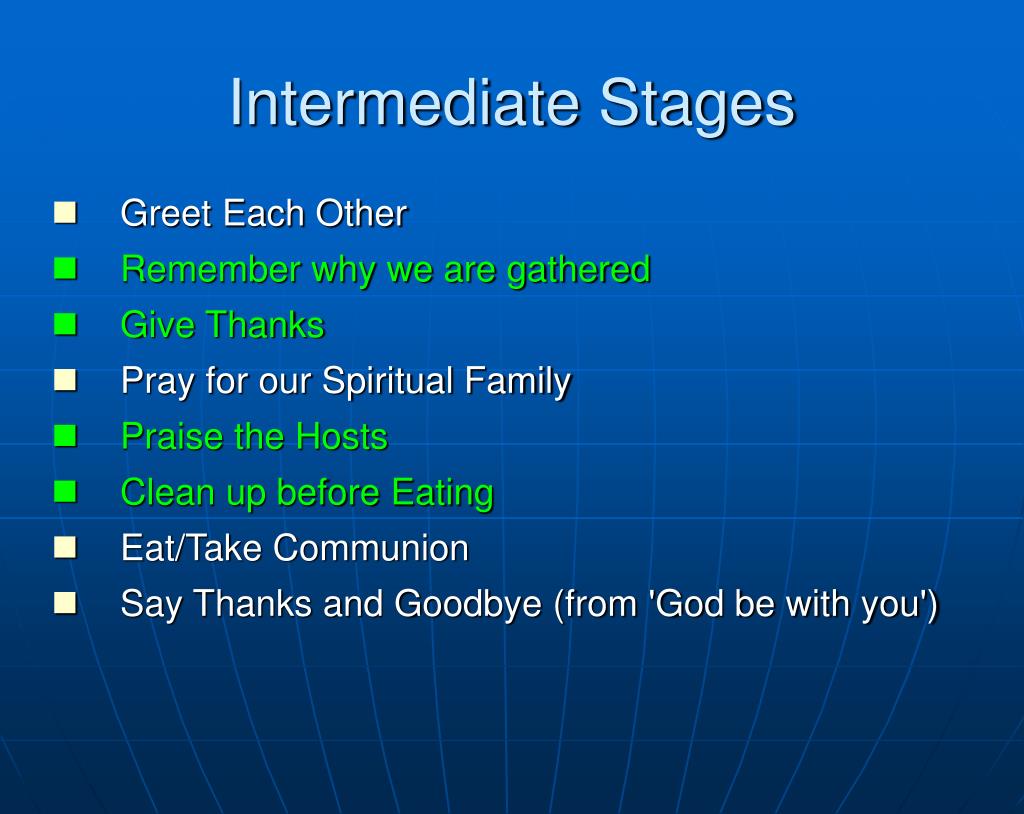 Intermediate Stages

- Greet Each Other
- Remember why we are gathered
- Give Thanks
- Pray for our Spiritual Family
- Praise the Hosts
- Clean up before Eating
- Eat/Take Communion
- Say Thanks and Goodbye (from 'God be with you')